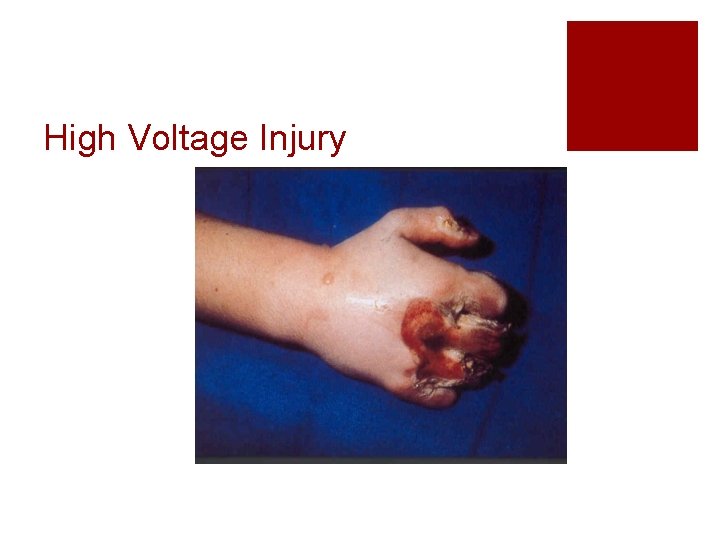 High Voltage Injury